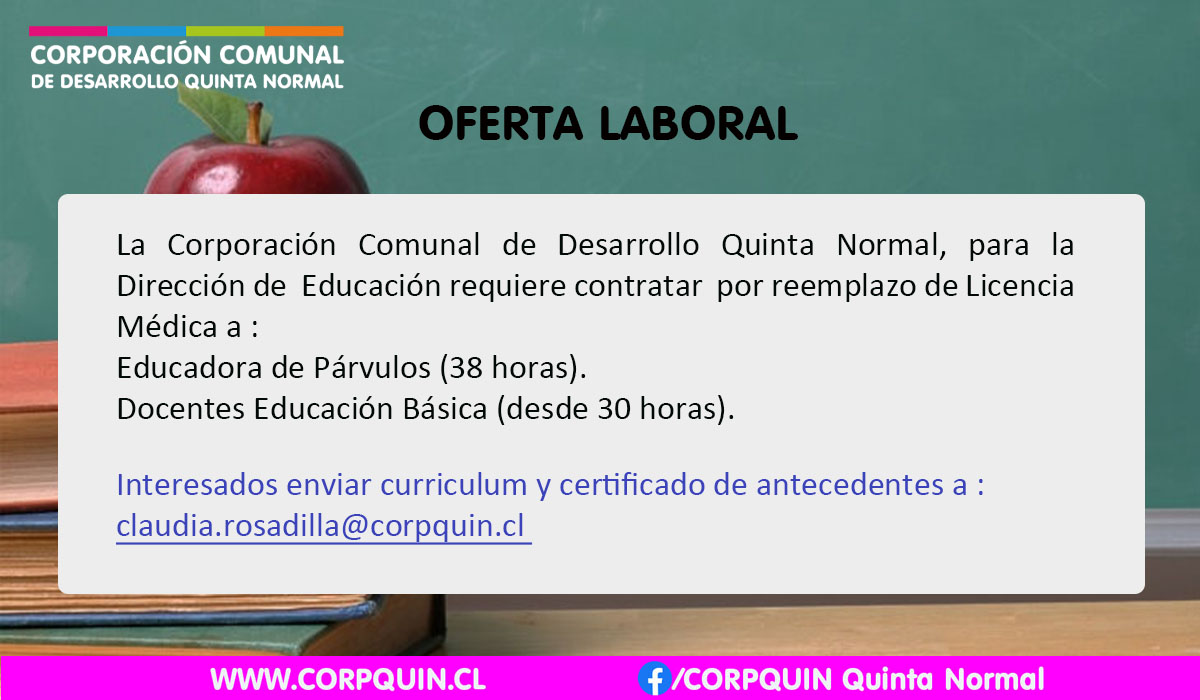 CORPORACIÓN COMUNAL
DE DESARROLLO QUINTA NORMAL

OFERTA LABORAL

La Corporación Comunal de Desarrollo Quinta Normal, para la Dirección de Educación requiere contratar por reemplazo de Licencia Médica a :
Educadora de Párvulos (38 horas).
Docentes Educación Básica (desde 30 horas).

Interesados enviar curriculum y certificado de antecedentes a :
claudia.rosadilla@corpquin.cl

WWW.CORPQUIN.CL

/CORPQUIN Quinta Normal